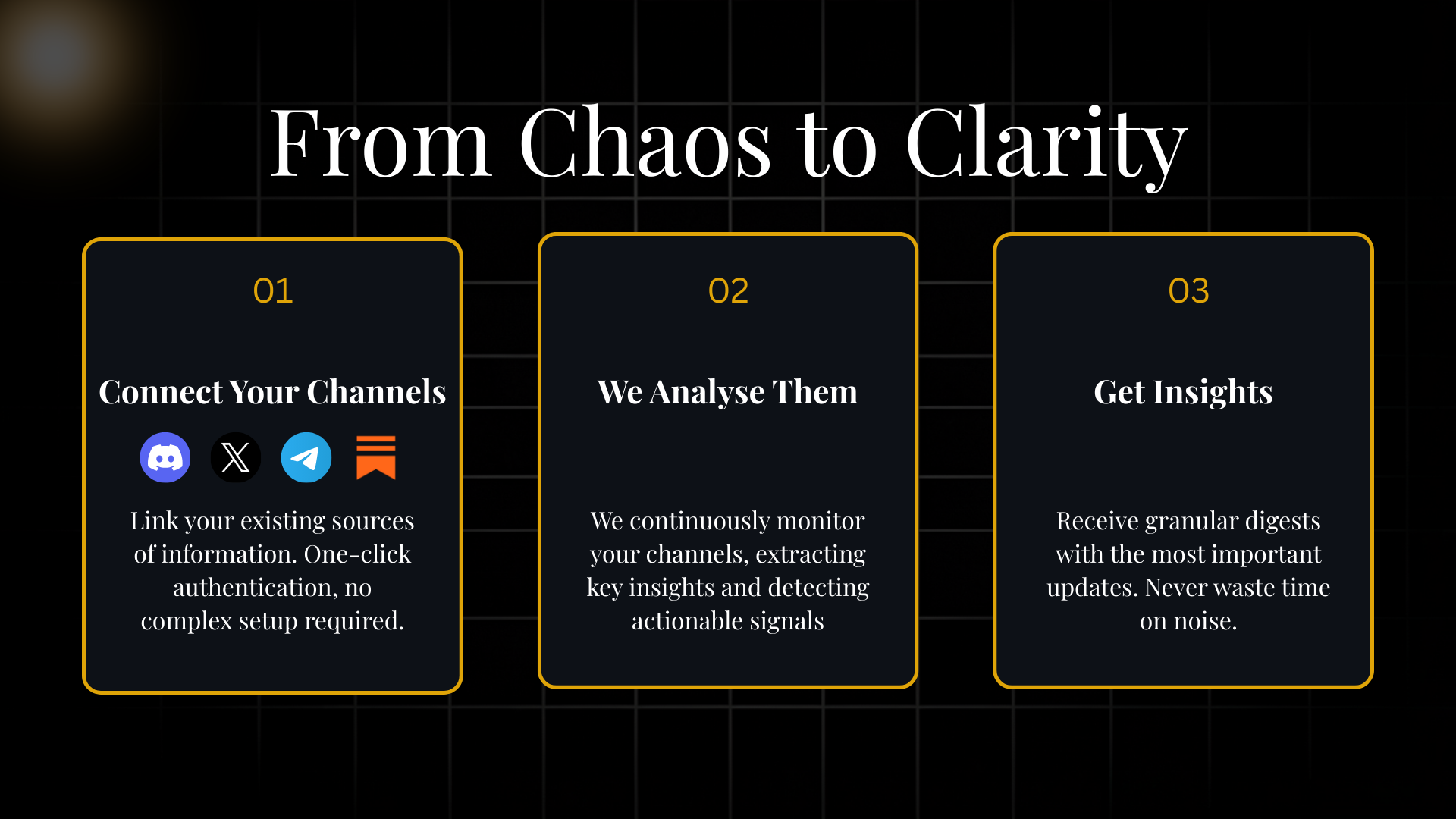 From Chaos to Clarity

01

Connect Your Channels

Link your existing sources of information. One-click authentication, no complex setup required.

02

We Analyse Them

We continuously monitor your channels, extracting key insights and detecting actionable signals

03

Get Insights

Receive granular digests with the most important updates. Never waste time on noise.